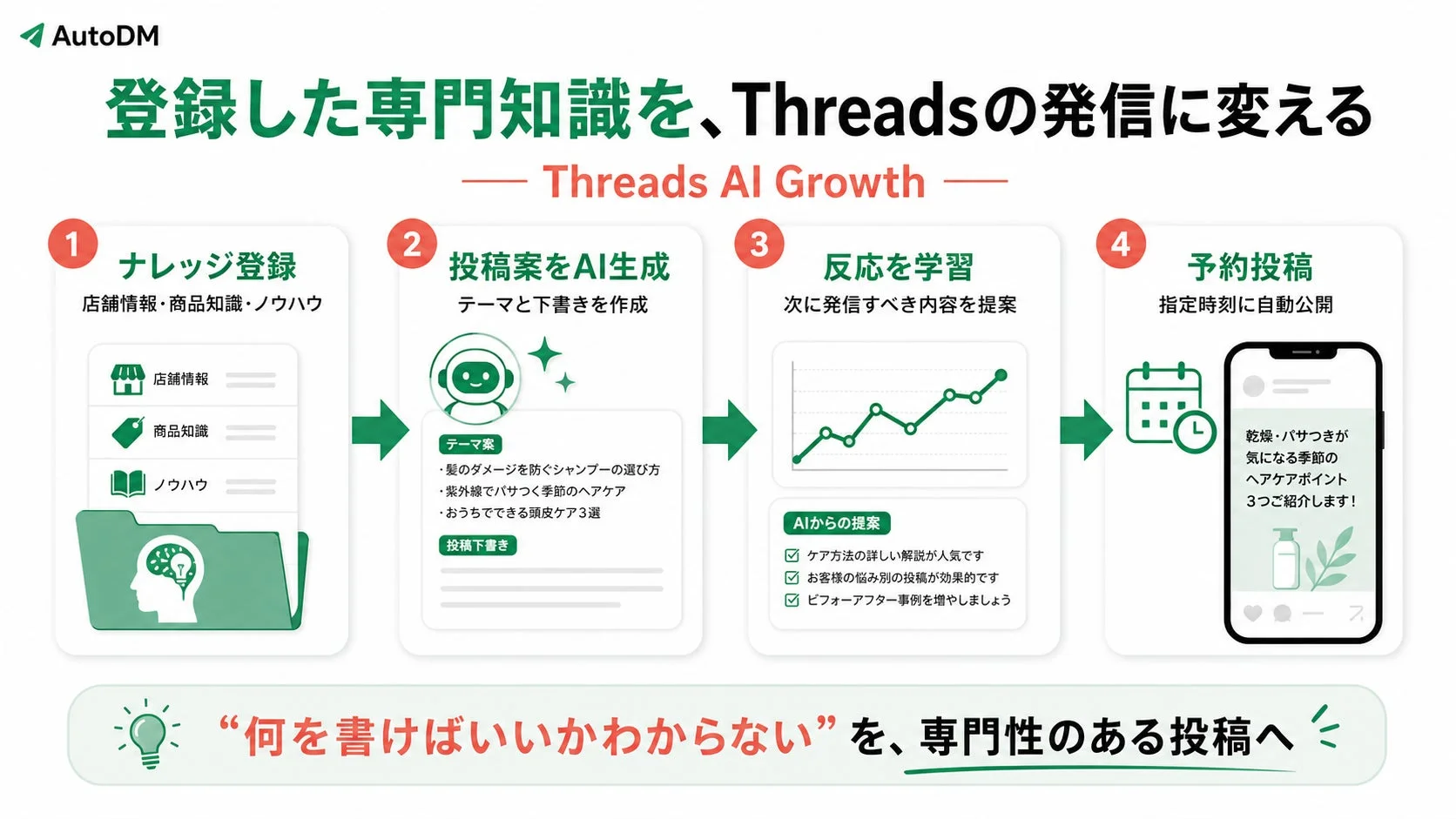 AutoDM

登録した専門知識を、Threadsの発信に変える

Threads AI Growth

1
ナレッジ登録
店舗情報・商品知識・ノウハウ

店舗情報
商品知識
ノウハウ

2
投稿案をAI生成
テーマと下書きを作成

テーマ案
・髪のダメージを防ぐシャンプーの選び方
・紫外線でパサつく季節のヘアケア
・おうちでできる頭皮ケア3選

投稿下書き

3
反応を学習
次に発信すべき内容を提案

AIからの提案
ケア方法の詳しい解説が人気です
お客様の悩み別の投稿が効果的です
ビフォーアフター事例を増やしましょう

4
予約投稿
指定時刻に自動公開

乾燥・パサつきが気になる季節のヘアケアポイント3つご紹介します!

“何を書けばいいかわからない”を、専門性のある投稿へ